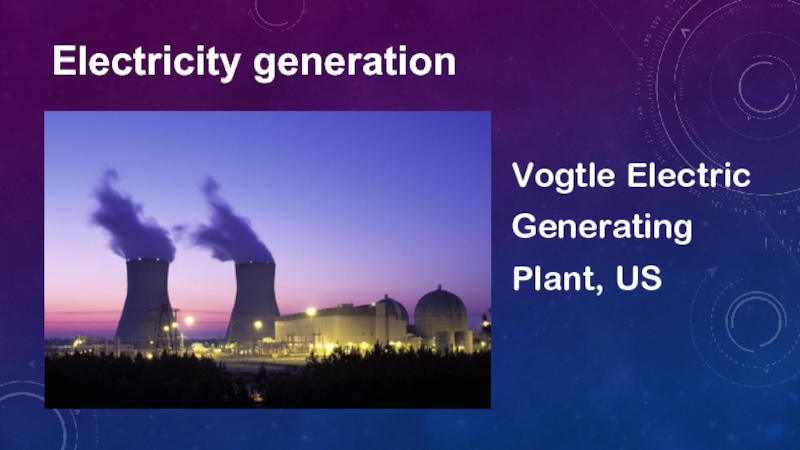 Electricity generation

Vogtle Electric Generating Plant, US